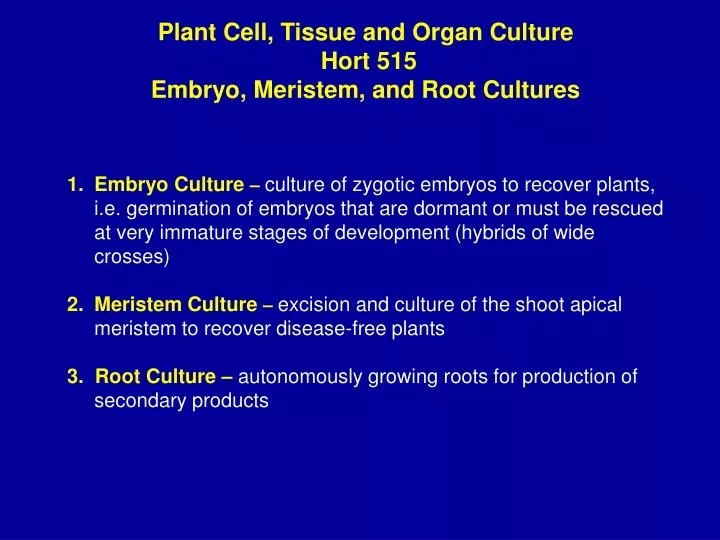 Plant Cell, Tissue and Organ Culture
Hort 515
Embryo, Meristem, and Root Cultures

1. Embryo Culture – culture of zygotic embryos to recover plants, i.e. germination of embryos that are dormant or must be rescued at very immature stages of development (hybrids of wide crosses)

2. Meristem Culture – excision and culture of the shoot apical meristem to recover disease-free plants

3. Root Culture – autonomously growing roots for production of secondary products